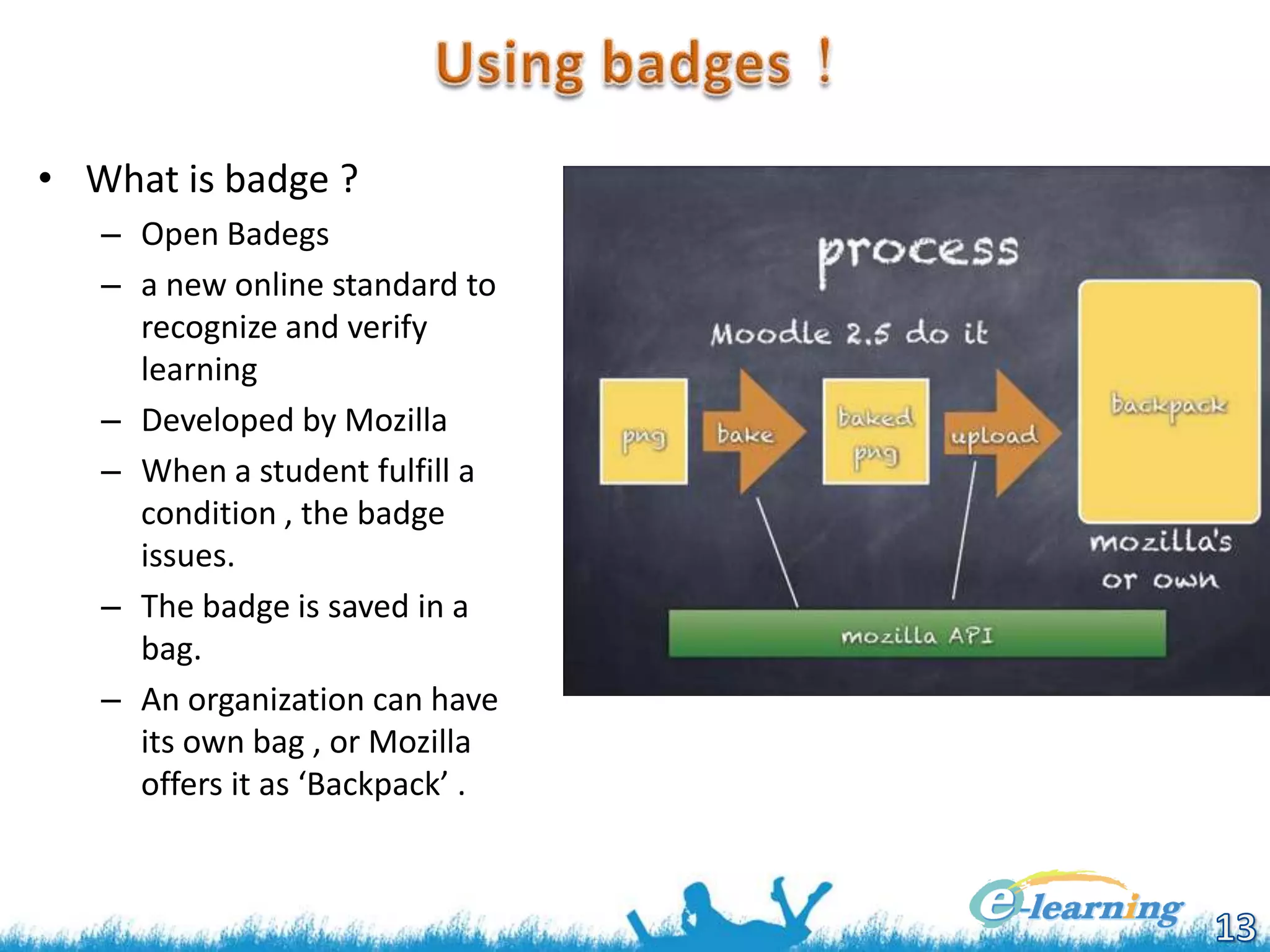 Using badges !

• What is badge ?
– Open Badegs
– a new online standard to recognize and verify learning
– Developed by Mozilla
– When a student fulfill a condition , the badge issues.
– The badge is saved in a bag.
– An organization can have its own bag , or Mozilla offers it as ‘Backpack’ .

process

Moodle 2.5 do it

png

bake

baked png

upload

backpack

mozilla's or own

mozilla API

e-learning

13